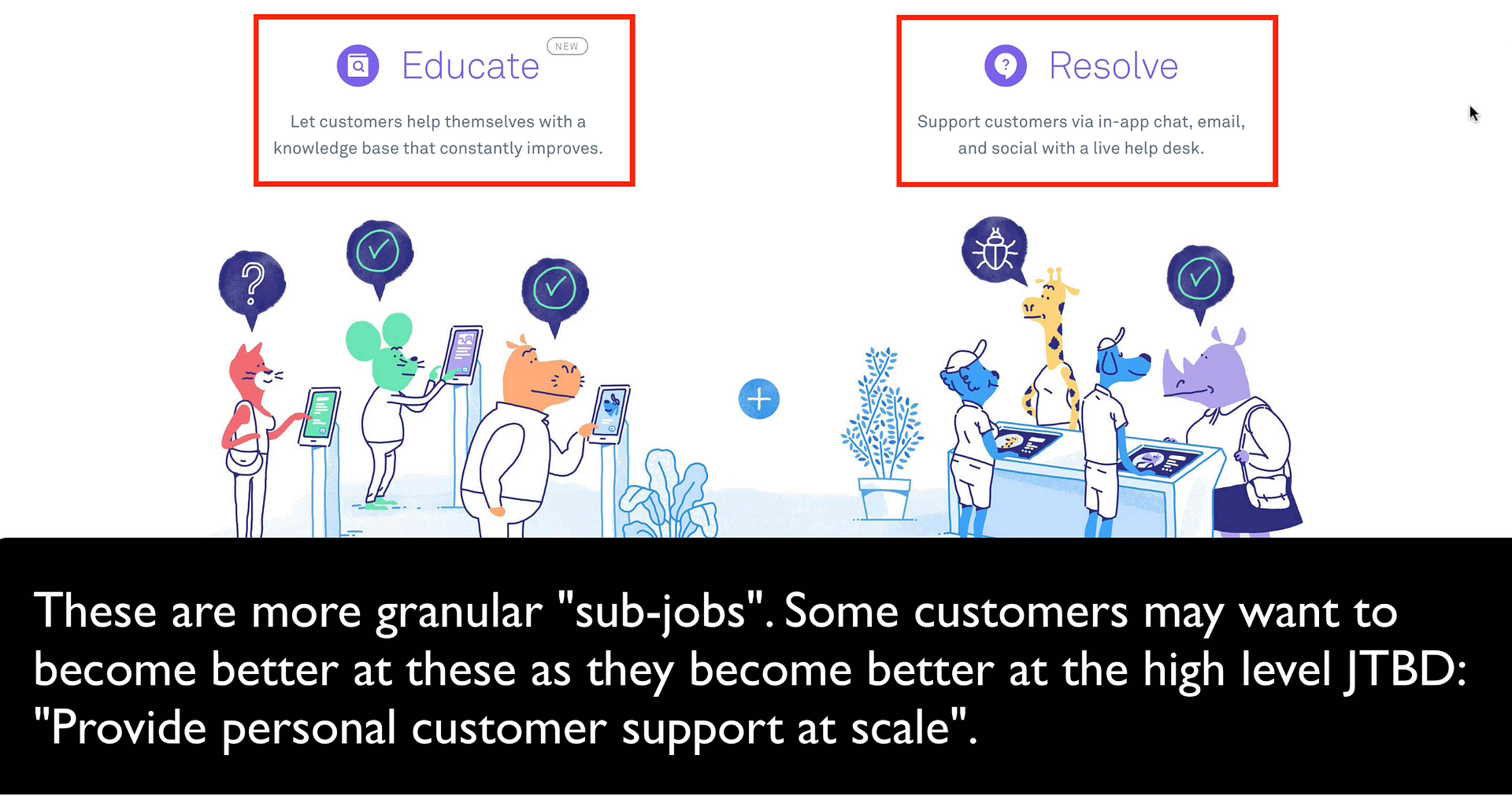 Educate NEW

Let customers help themselves with a knowledge base that constantly improves.

Resolve

Support customers via in-app chat, email, and social with a live help desk.

These are more granular "sub-jobs". Some customers may want to become better at these as they become better at the high level JTBD: "Provide personal customer support at scale".